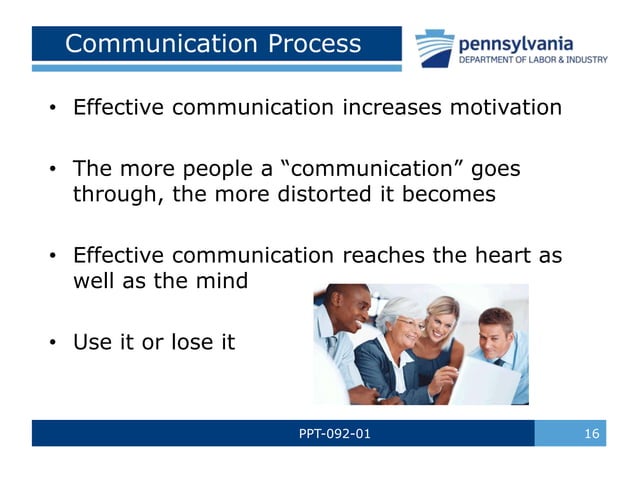 Communication Process

pennsylvania
DEPARTMENT OF LABOR & INDUSTRY

• Effective communication increases motivation

• The more people a “communication” goes through, the more distorted it becomes

• Effective communication reaches the heart as well as the mind

• Use it or lose it

PPT-092-01

16